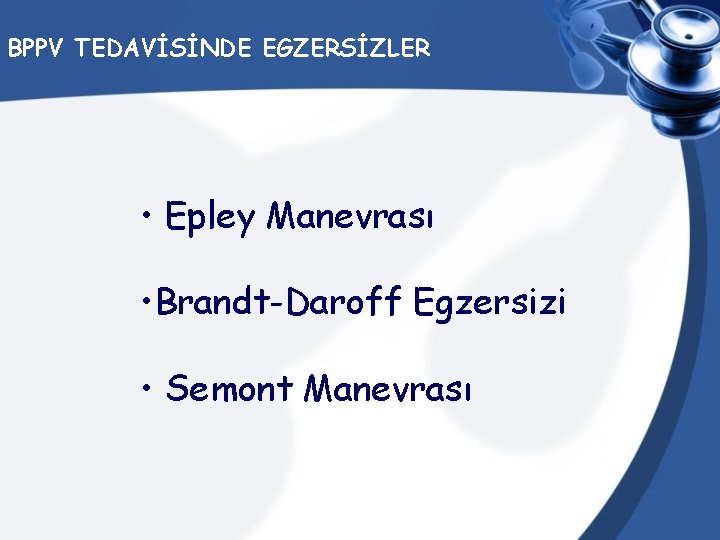 BPPV TEDAVİSİNDE EGZERSİZLER

• Epley Manevrası

• Brandt-Daroff Egzersizi

• Semont Manevrası